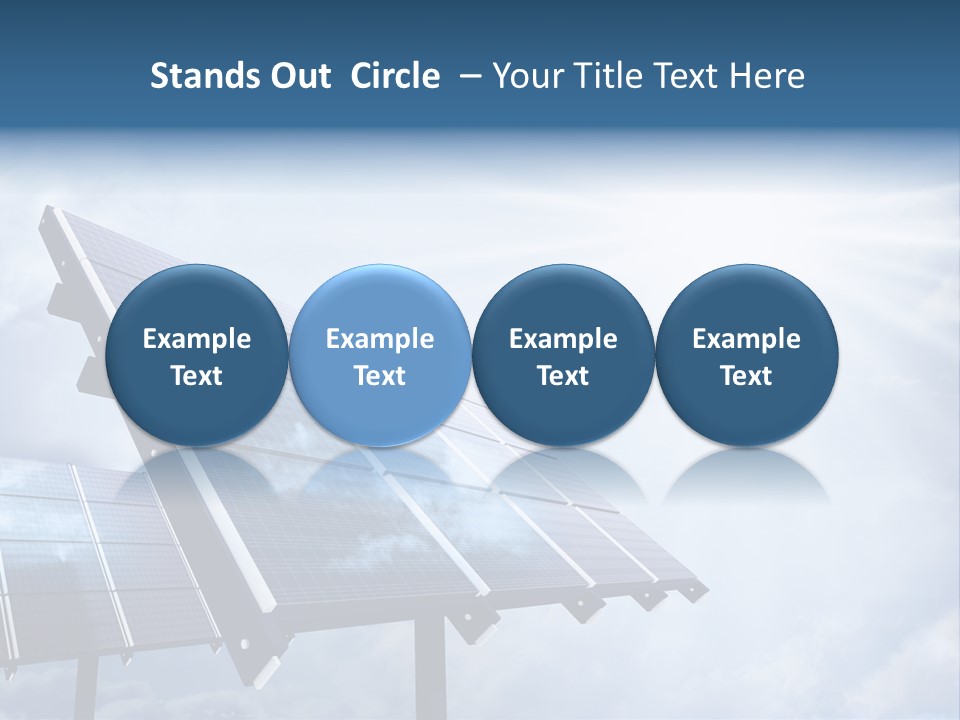 Stands Out Circle – Your Title Text Here

Example Text

Example Text

Example Text

Example Text